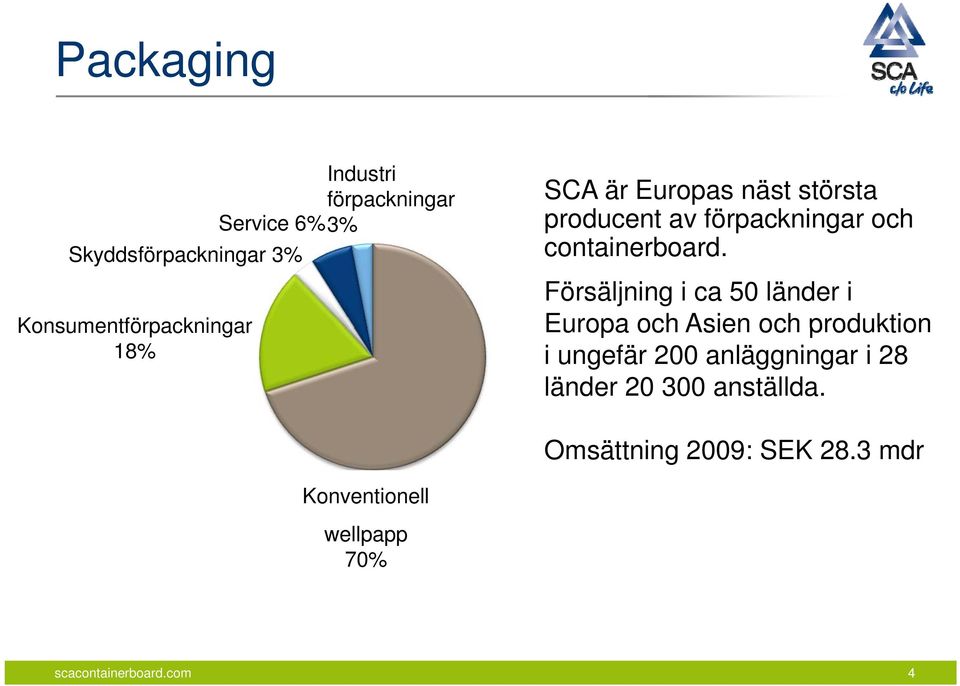 Packaging

SCA
c/o Life

Industri förpackningar 3%
Service 6%
Skyddsförpackningar 3%
Konsumentförpackningar 18%
Konventionell wellpapp 70%

SCA är Europas näst största producent av förpackningar och containerboard.

Försäljning i ca 50 länder i Europa och Asien och produktion i ungefär 200 anläggningar i 28 länder 20 300 anställda.

Omsättning 2009: SEK 28.3 mdr

scacontainerboard.com
4